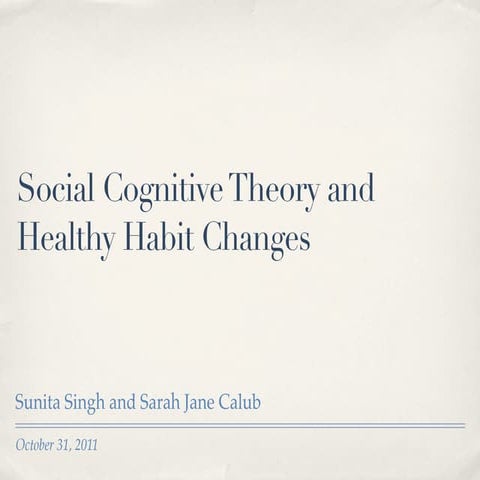 Social Cognitive Theory and Healthy Habit Changes

Sunita Singh and Sarah Jane Calub

October 31, 2011